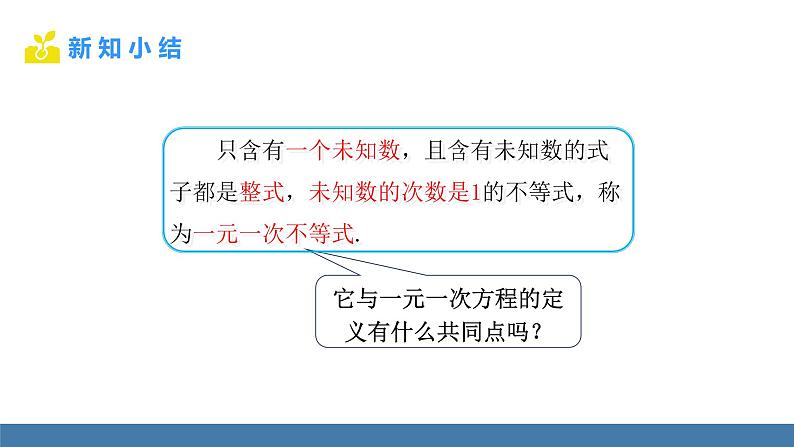 新知小结

只含有一个未知数，且含有未知数的式子都是整式，未知数的次数是1的不等式，称为一元一次不等式.

它与一元一次方程的定义有什么共同点吗？